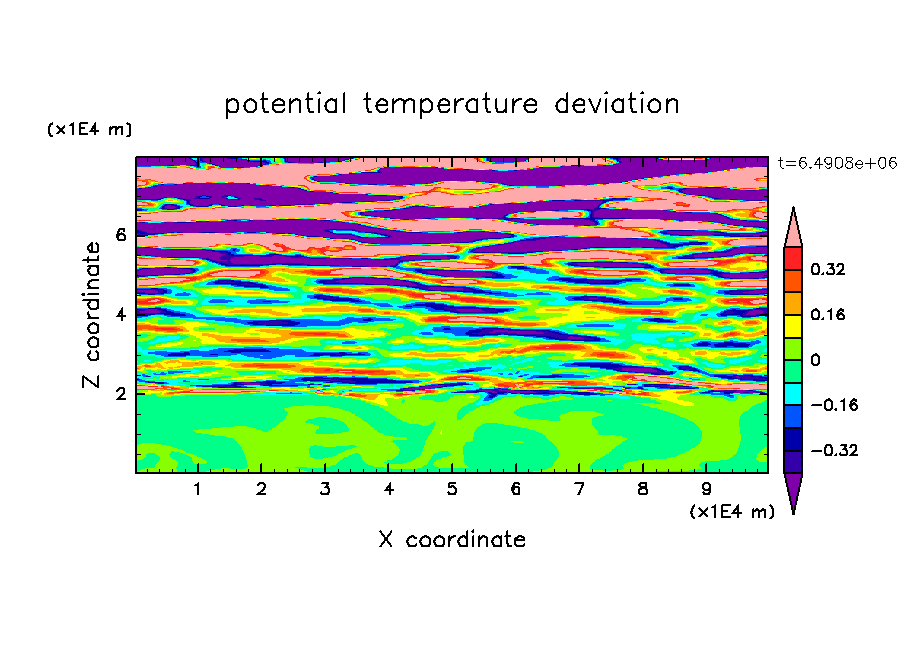 potential temperature deviation

(x1E4 m)

t=6.4908e+06

Z coordinate

6
4
2

0.32
0.16
0
−0.16
−0.32

1 2 3 4 5 6 7 8 9

(x1E4 m)

X coordinate